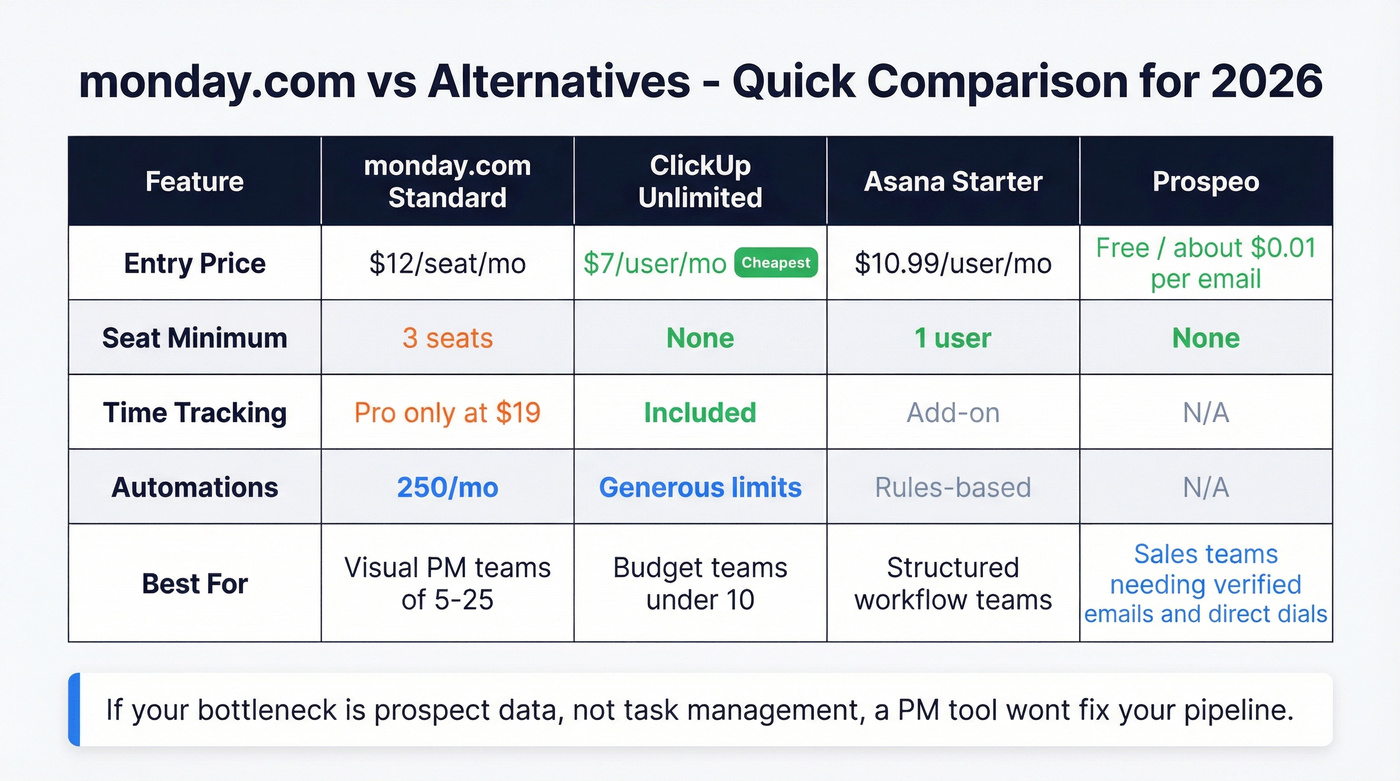 monday.com vs Alternatives - Quick Comparison for 2026

| Feature | monday.com Standard | ClickUp Unlimited | Asana Starter | Prospeo |
|---|---|---|---|---|
| Entry Price | $12/seat/mo | $7/user/mo Cheapest | $10.99/user/mo | Free / about $0.01 per email |
| Seat Minimum | 3 seats | None | 1 user | None |
| Time Tracking | Pro only at $19 | Included | Add-on | N/A |
| Automations | 250/mo | Generous limits | Rules-based | N/A |
| Best For | Visual PM teams of 5-25 | Budget teams under 10 | Structured workflow teams | Sales teams needing verified emails and direct dials |

If your bottleneck is prospect data, not task management, a PM tool wont fix your pipeline.